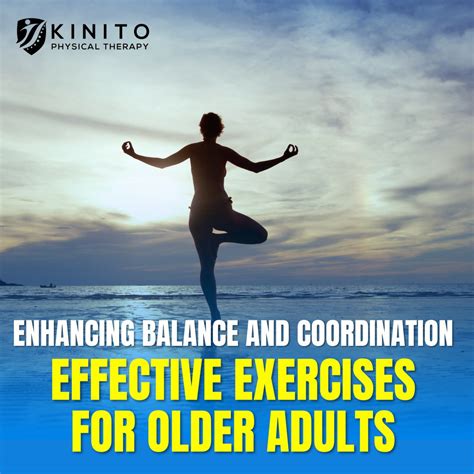 KINITO
PHYSICAL THERAPY

ENHANCING BALANCE AND COORDINATION
EFFECTIVE EXERCISES FOR OLDER ADULTS